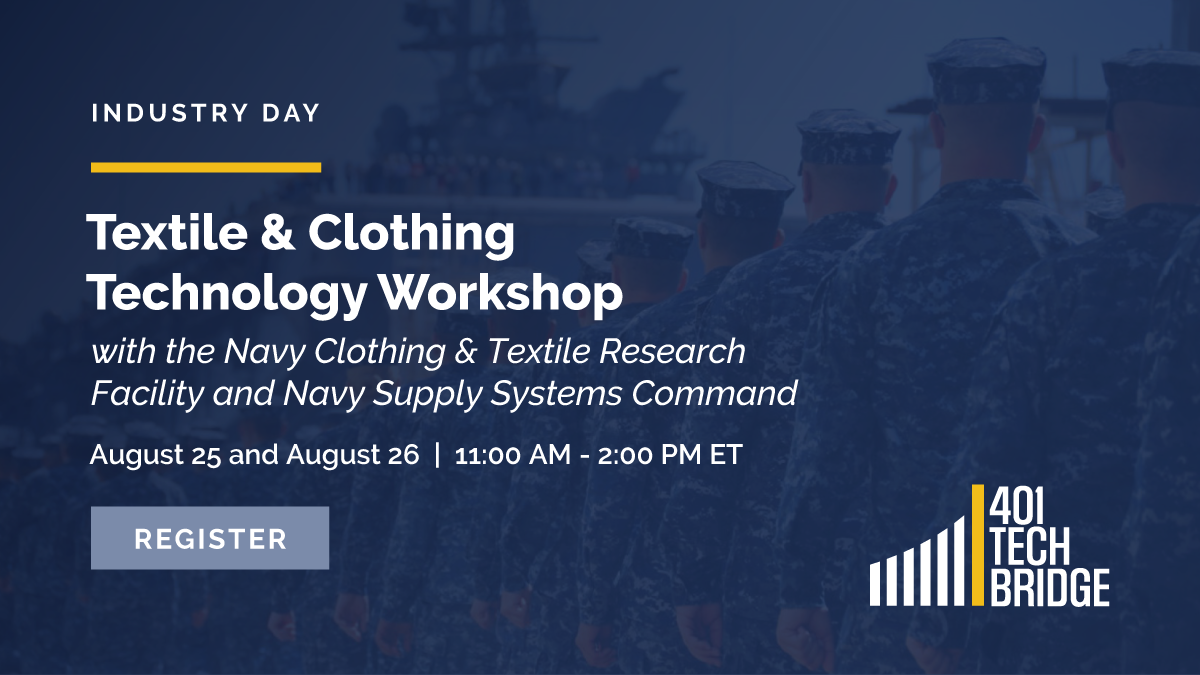 INDUSTRY DAY

Textile & Clothing Technology Workshop

with the Navy Clothing & Textile Research Facility and Navy Supply Systems Command

August 25 and August 26 | 11:00 AM - 2:00 PM ET

REGISTER

401 TECH BRIDGE